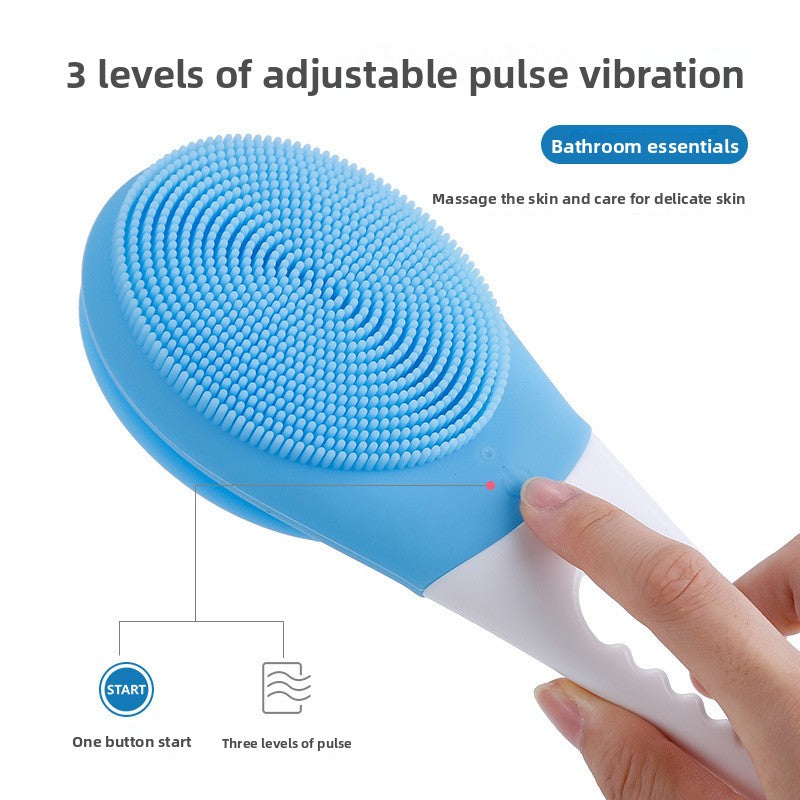 3 levels of adjustable pulse vibration

Bathroom essentials

Massage the skin and care for delicate skin

START

One button start

Three levels of pulse